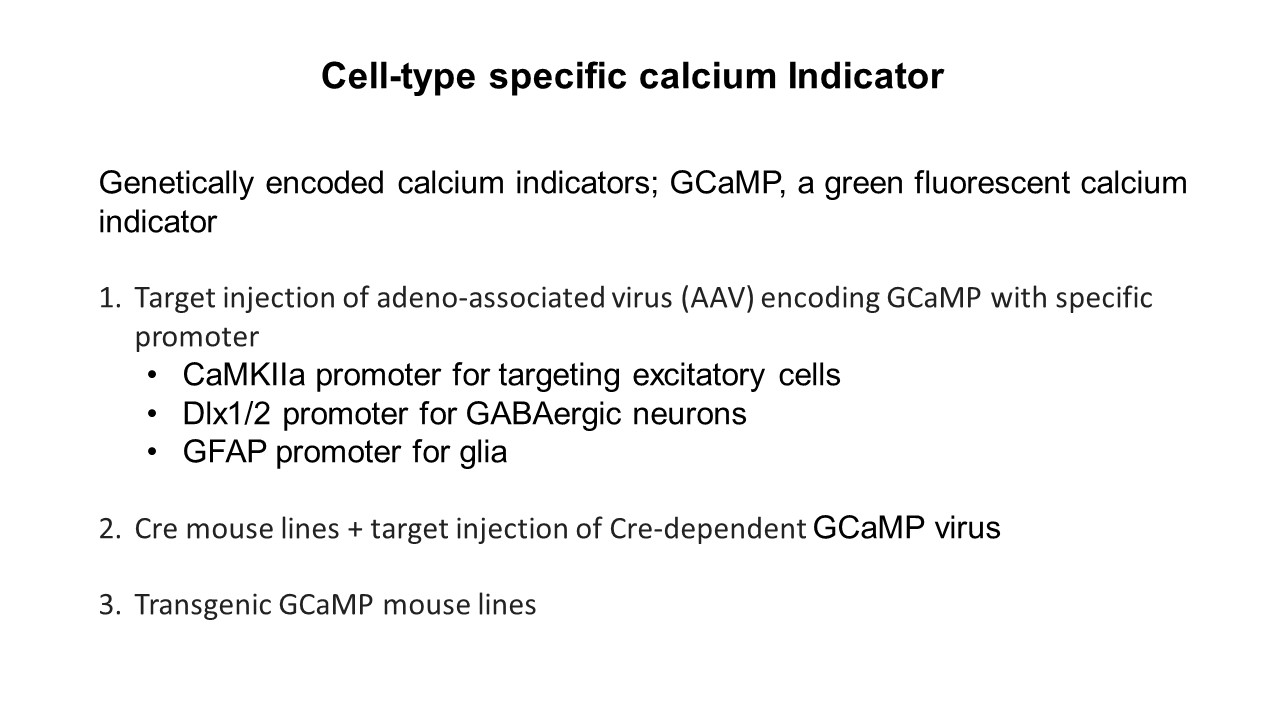 Cell-type specific calcium Indicator

Genetically encoded calcium indicators; GCaMP, a green fluorescent calcium indicator

1. Target injection of adeno-associated virus (AAV) encoding GCaMP with specific promoter
   • CaMKIIa promoter for targeting excitatory cells
   • Dlx1/2 promoter for GABAergic neurons
   • GFAP promoter for glia

2. Cre mouse lines + target injection of Cre-dependent GCaMP virus

3. Transgenic GCaMP mouse lines